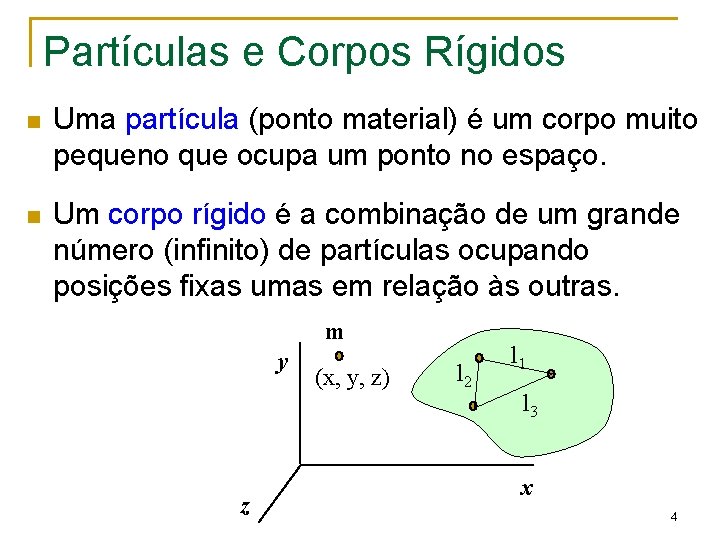 Partículas e Corpos Rígidos

Uma partícula (ponto material) é um corpo muito pequeno que ocupa um ponto no espaço.

Um corpo rígido é a combinação de um grande número (infinito) de partículas ocupando posições fixas umas em relação às outras.

m
y
(x, y, z)
$l_1$
$l_2$
$l_3$
x
z

4